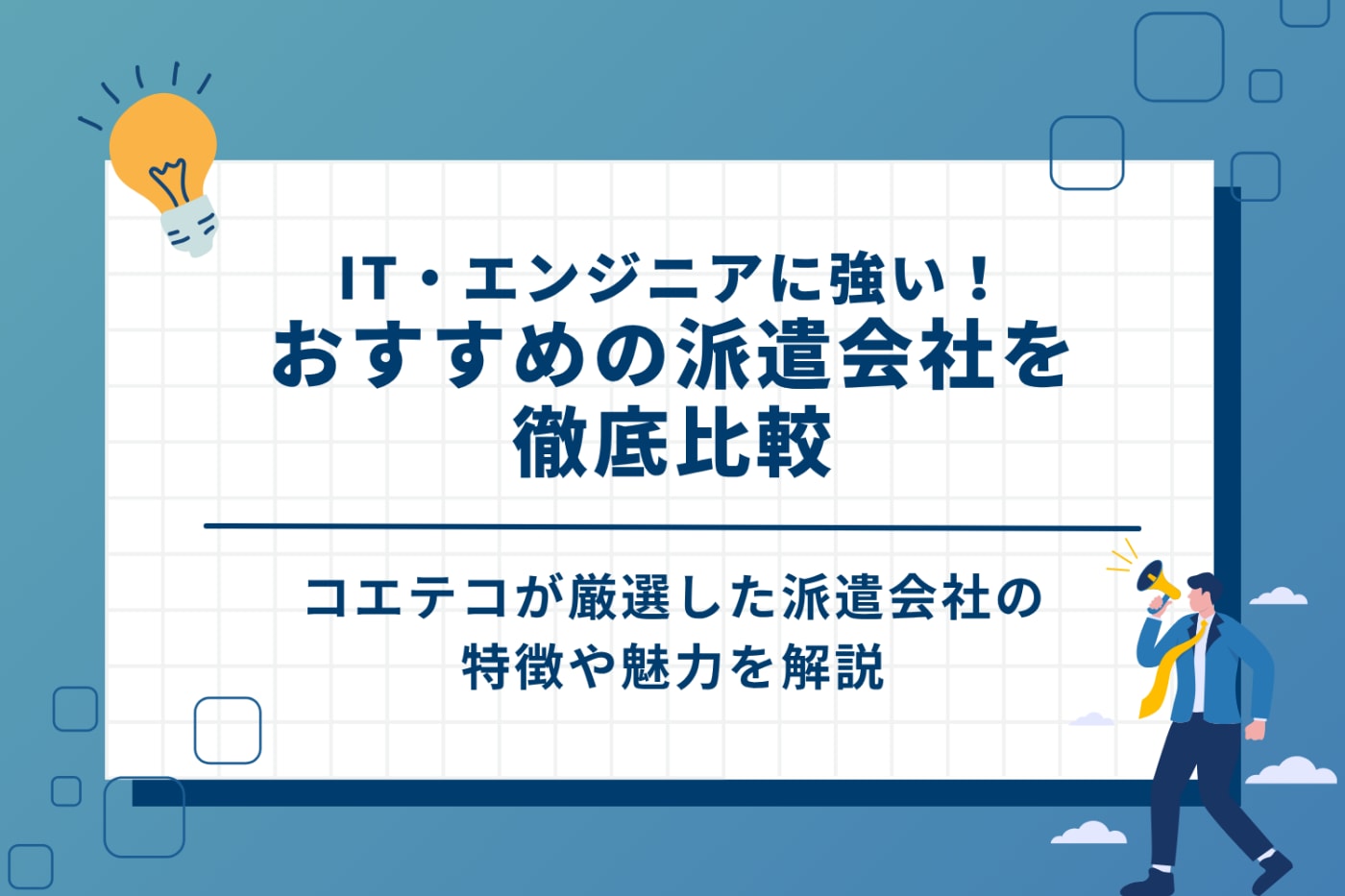 IT・エンジニアに強い！
おすすめの派遣会社を
徹底比較

コエテコが厳選した派遣会社の
特徴や魅力を解説